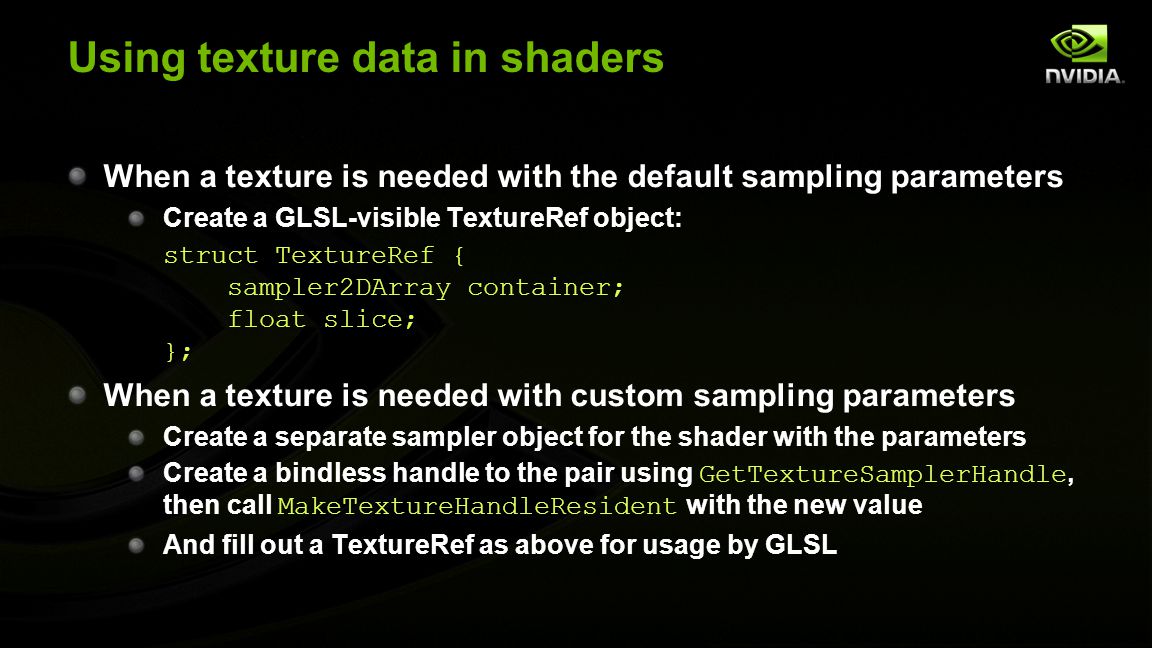 Using texture data in shaders

NVIDIA.

When a texture is needed with the default sampling parameters

Create a GLSL-visible TextureRef object:

struct TextureRef {
sampler2DArray container;
float slice;
};

When a texture is needed with custom sampling parameters

Create a separate sampler object for the shader with the parameters

Create a bindless handle to the pair using GetTextureSamplerHandle, then call MakeTextureHandleResident with the new value

And fill out a TextureRef as above for usage by GLSL